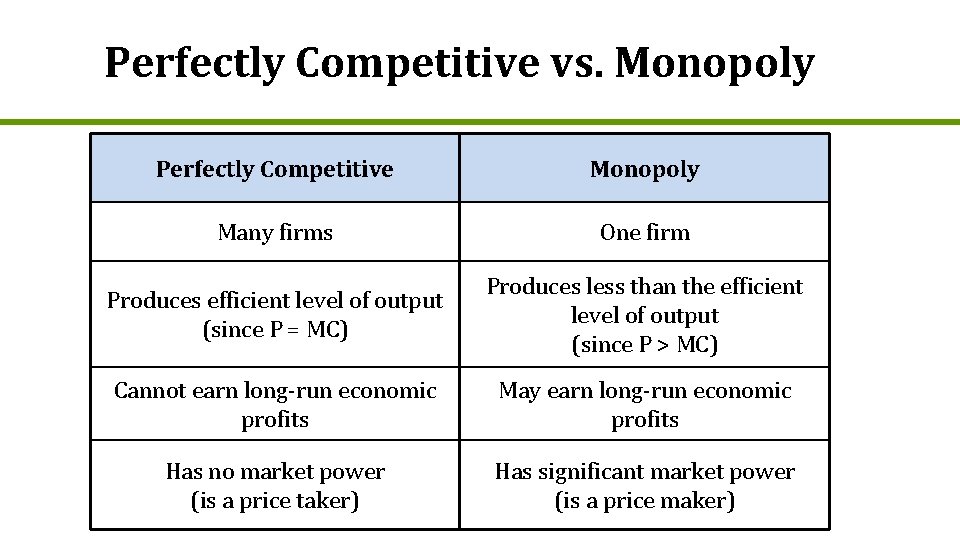 Perfectly Competitive vs. Monopoly

| Perfectly Competitive | Monopoly |
|---|---|
| Many firms | One firm |
| Produces efficient level of output (since P = MC) | Produces less than the efficient level of output (since P > MC) |
| Cannot earn long-run economic profits | May earn long-run economic profits |
| Has no market power (is a price taker) | Has significant market power (is a price maker) |